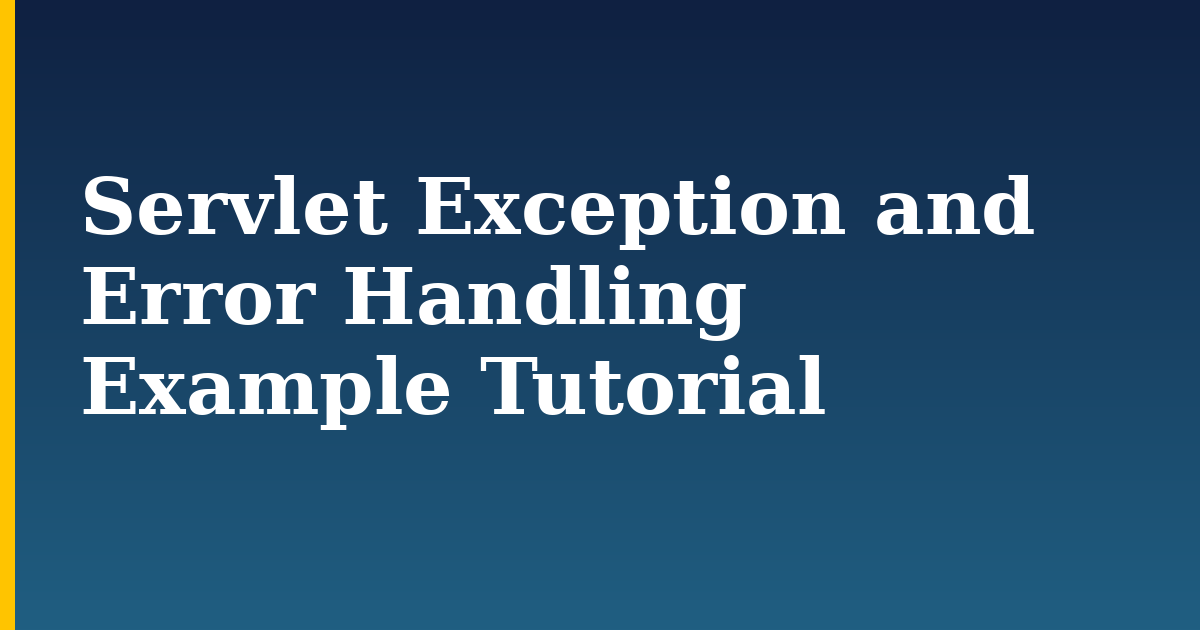 Servlet Exception and Error Handling Example Tutorial